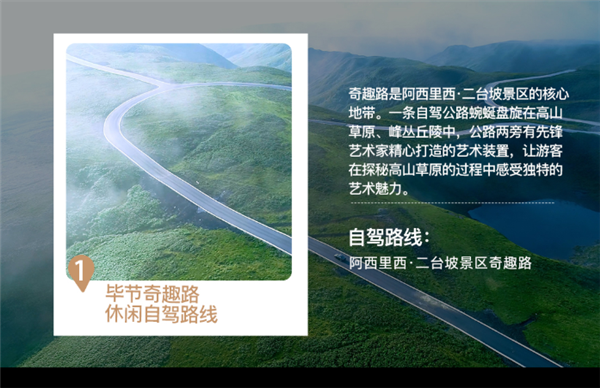 1
毕节奇趣路
休闲自驾路线

奇趣路是阿西里西·二台坡景区的核心地带。一条自驾公路蜿蜒盘旋在高山草原、峰丛丘陵中，公路两旁有先锋艺术家精心打造的艺术装置，让游客在探秘高山草原的过程中感受独特的艺术魅力。

自驾路线：
阿西里西·二台坡景区奇趣路